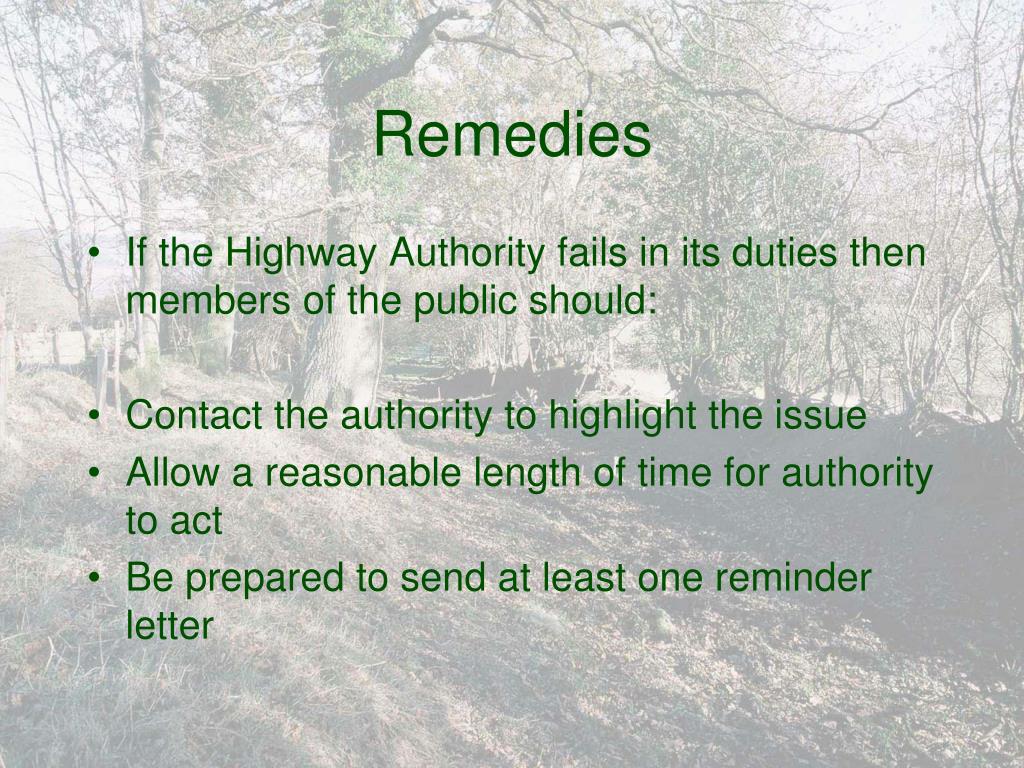 Remedies

• If the Highway Authority fails in its duties then members of the public should:

• Contact the authority to highlight the issue
• Allow a reasonable length of time for authority to act
• Be prepared to send at least one reminder letter